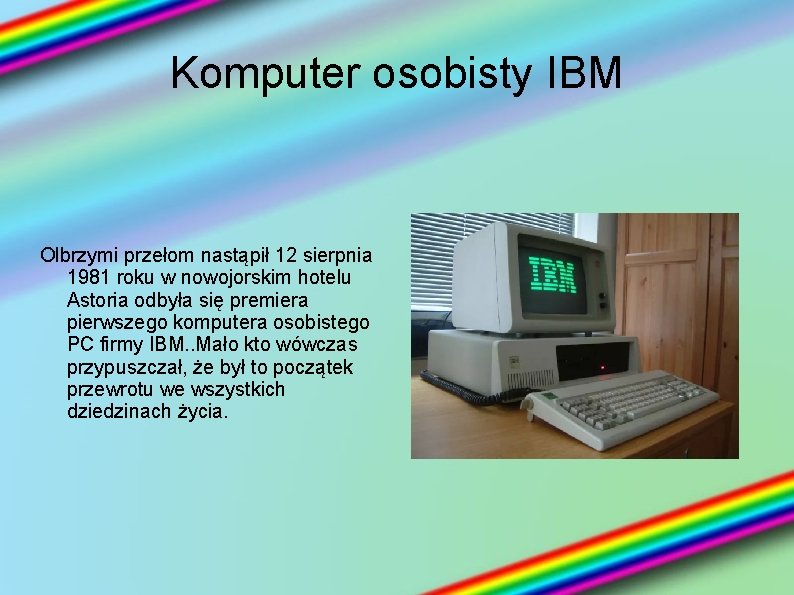 Komputer osobisty IBM

Olbrzymi przełom nastąpił 12 sierpnia 1981 roku w nowojorskim hotelu Astoria odbyła się premiera pierwszego komputera osobistego PC firmy IBM..Mało kto wówczas przypuszczał, że był to początek przewrotu we wszystkich dziedzinach życia.

IBM